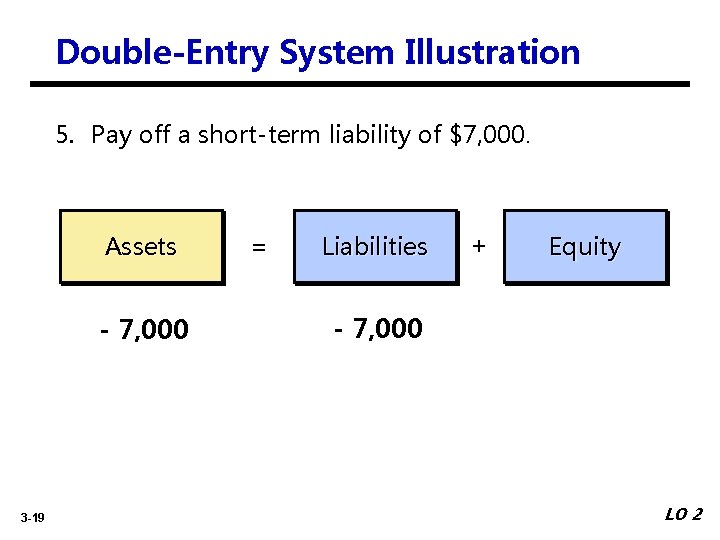 Double-Entry System Illustration

5. Pay off a short-term liability of \$7,000.

Assets = Liabilities + Equity

- 7,000

- 7,000

3-19

LO 2